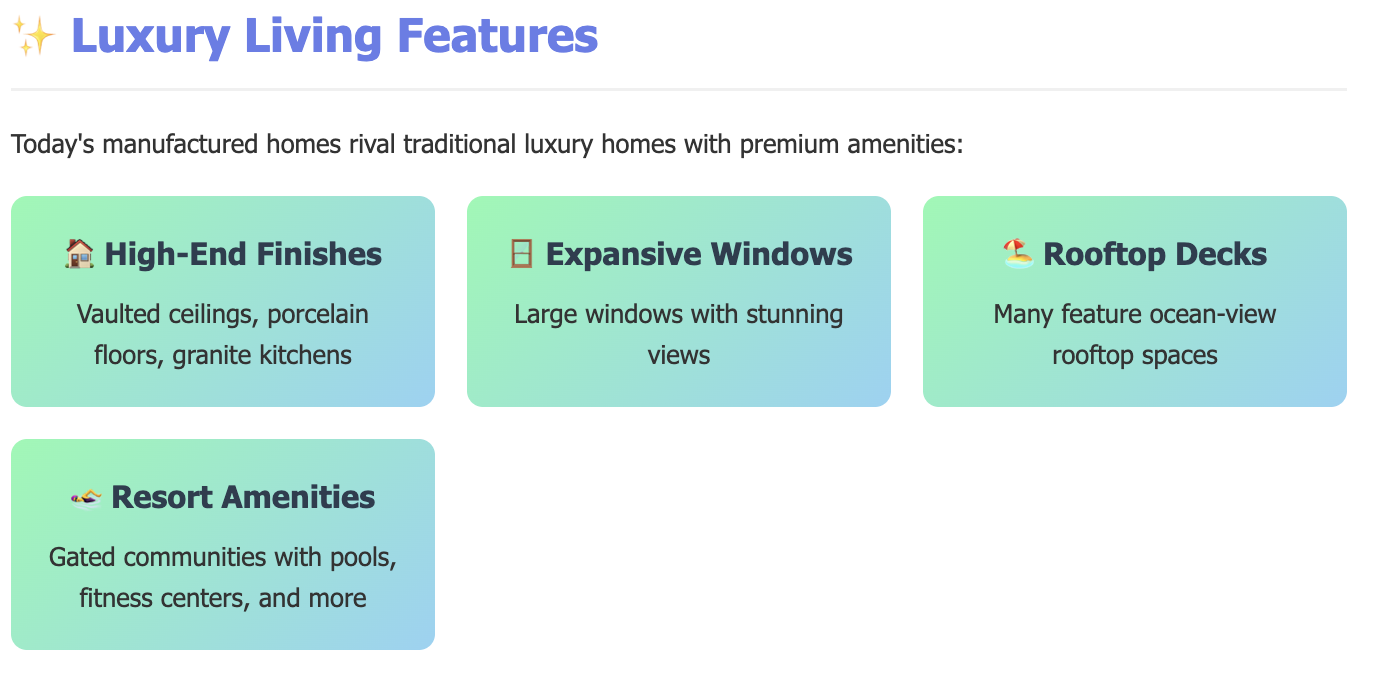 ✨ Luxury Living Features

Today's manufactured homes rival traditional luxury homes with premium amenities:

🏠 High-End Finishes

Vaulted ceilings, porcelain floors, granite kitchens

🪟 Expansive Windows

Large windows with stunning views

🏖️ Rooftop Decks

Many feature ocean-view rooftop spaces

🏊 Resort Amenities

Gated communities with pools, fitness centers, and more